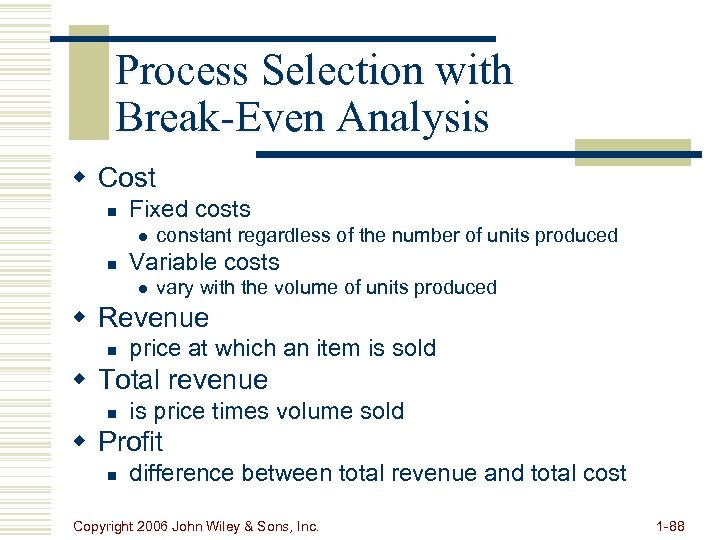 Process Selection with Break-Even Analysis

- Cost
  - Fixed costs
    - constant regardless of the number of units produced
  - Variable costs
    - vary with the volume of units produced
- Revenue
  - price at which an item is sold
- Total revenue
  - is price times volume sold
- Profit
  - difference between total revenue and total cost

Copyright 2006 John Wiley & Sons, Inc.

1-88